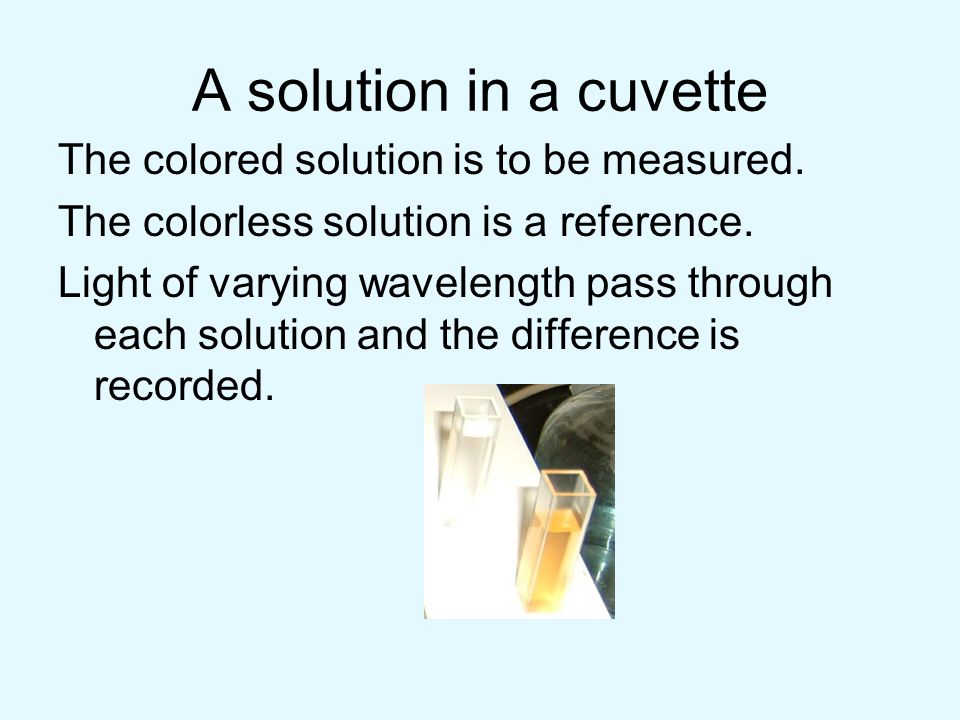 A solution in a cuvette

The colored solution is to be measured.

The colorless solution is a reference.

Light of varying wavelength pass through each solution and the difference is recorded.